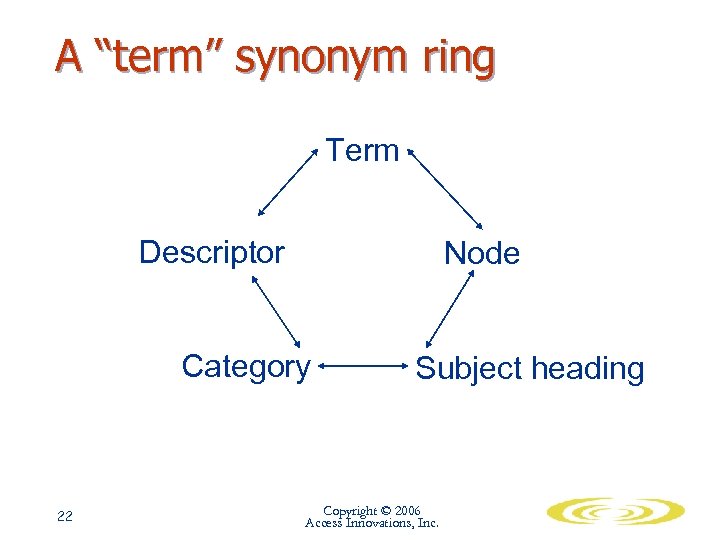 A “term” synonym ring

Term

Descriptor

Node

Category

Subject heading

22

Copyright © 2006
Access Innovations, Inc.